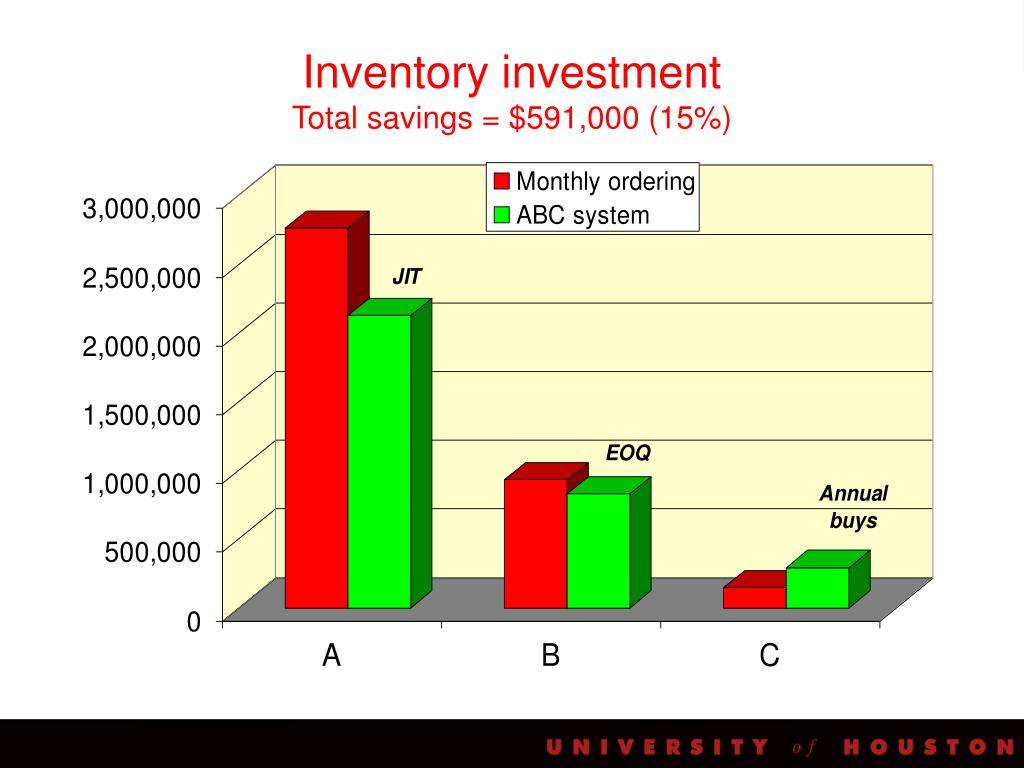 Inventory investment
Total savings = $591,000 (15%)

Monthly ordering
ABC system

3,000,000
2,500,000
2,000,000
1,500,000
1,000,000
500,000
0

JIT
EOQ
Annual buys

A
B
C

UNIVERSITY of HOUSTON